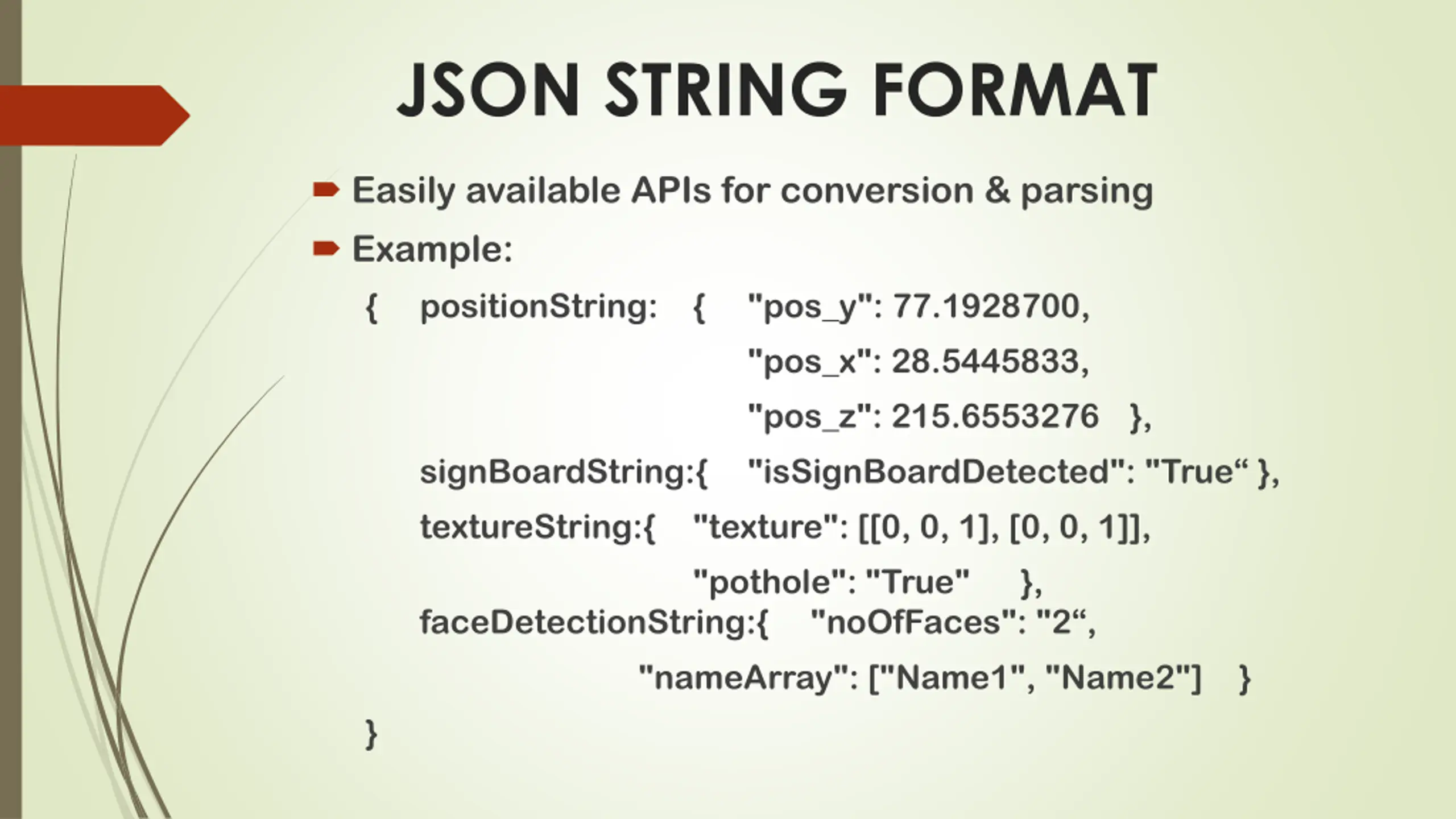 JSON STRING FORMAT

Easily available APIs for conversion & parsing

Example:

{ positionString: { "pos_y": 77.1928700,
"pos_x": 28.5445833,
"pos_z": 215.6553276 },
signBoardString:{ "isSignBoardDetected": "True“ },
textureString:{ "texture": [[0, 0, 1], [0, 0, 1]],
"pothole": "True" },
faceDetectionString:{ "noOfFaces": "2“,
"nameArray": ["Name1", "Name2"] }
}